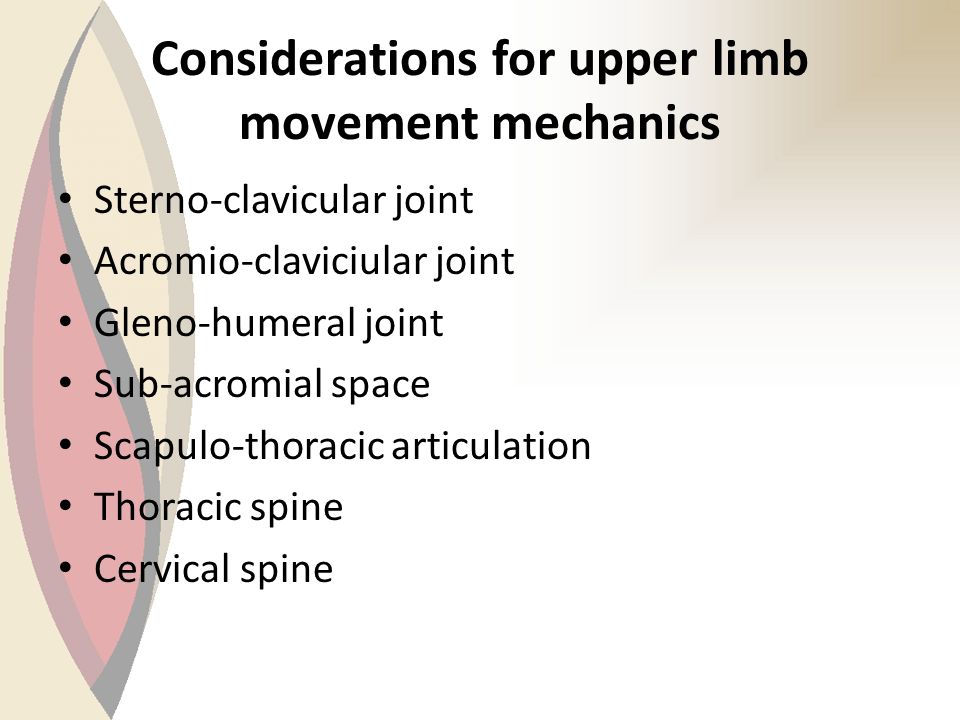 Considerations for upper limb movement mechanics

• Sterno-clavicular joint
• Acromio-claviciular joint
• Gleno-humeral joint
• Sub-acromial space
• Scapulo-thoracic articulation
• Thoracic spine
• Cervical spine